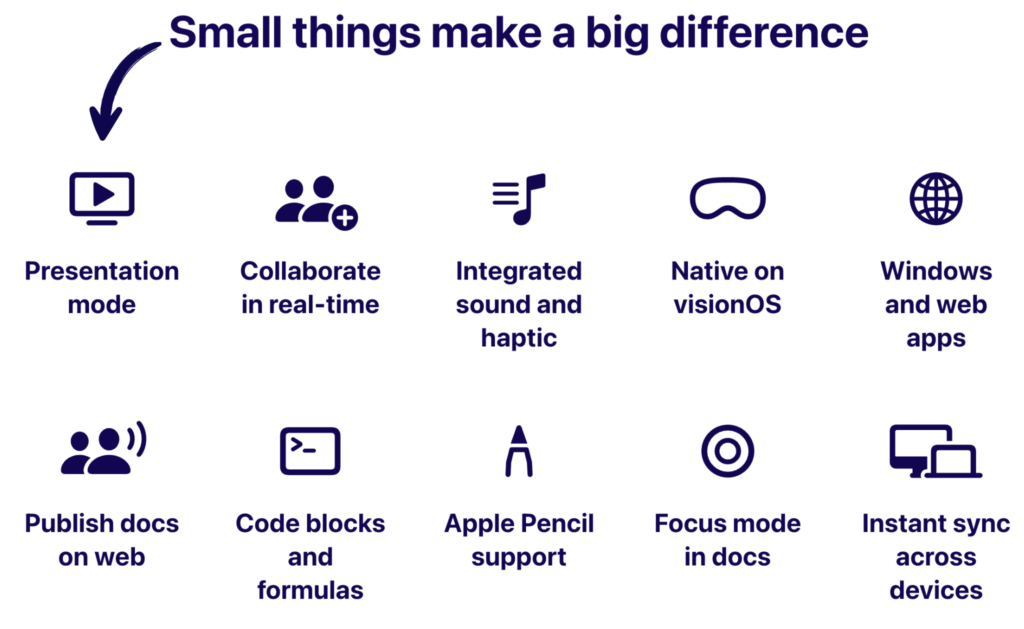 Small things make a big difference

Presentation mode

Collaborate in real-time

Integrated sound and haptic

Native on visionOS

Windows and web apps

Publish docs on web

Code blocks and formulas

Apple Pencil support

Focus mode in docs

Instant sync across devices